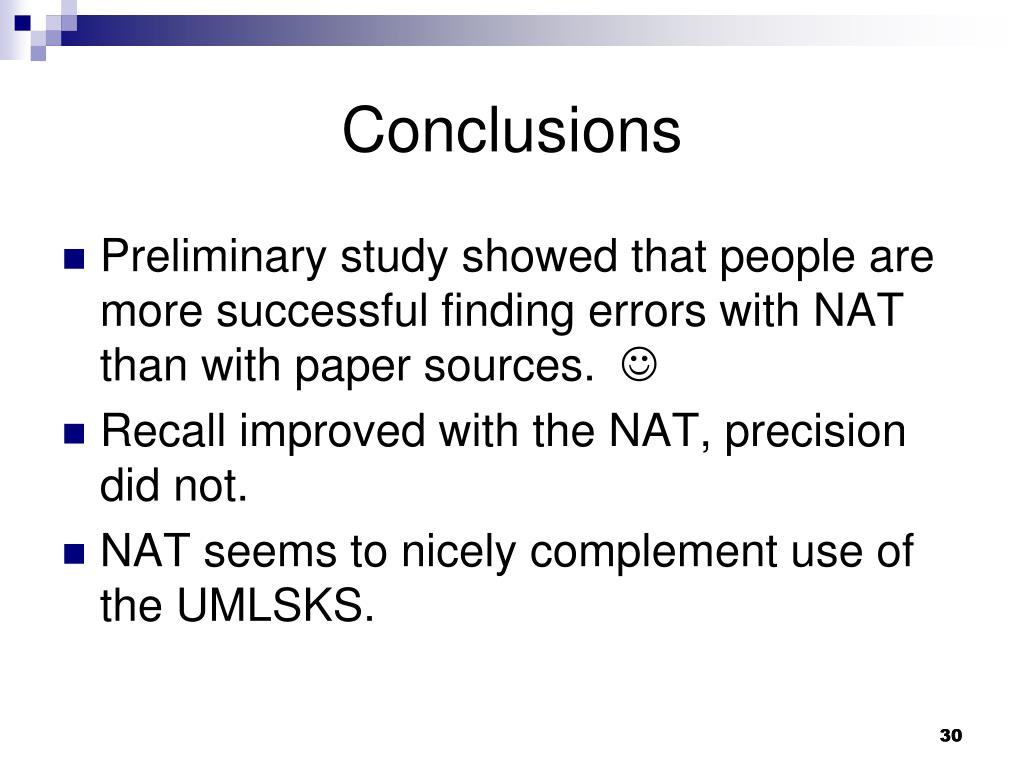 Conclusions

Preliminary study showed that people are more successful finding errors with NAT than with paper sources. ☺

Recall improved with the NAT, precision did not.

NAT seems to nicely complement use of the UMLSKS.

30